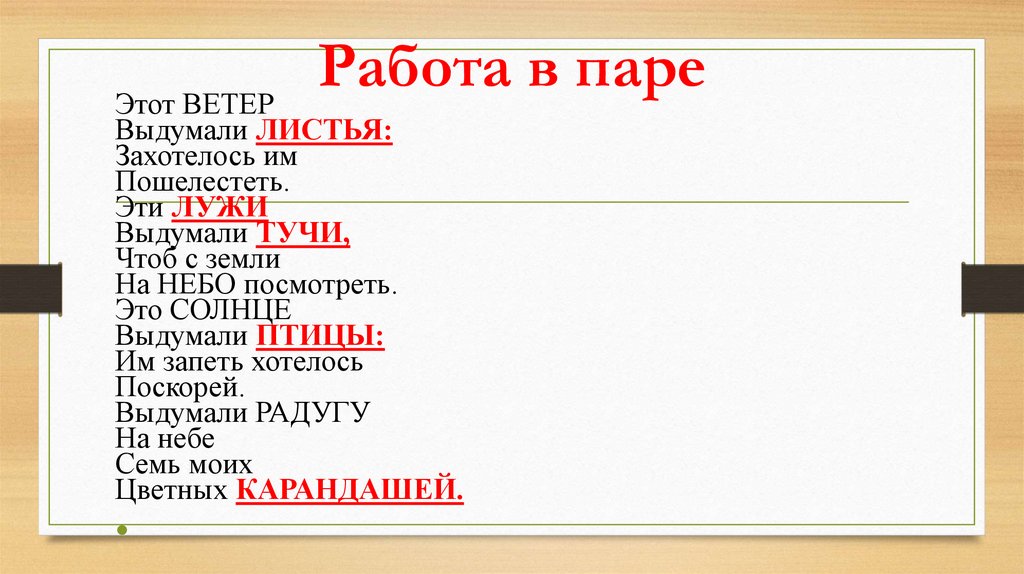 Работа в паре

Этот ВЕТЕР
Выдумали ЛИСТЬЯ:
Захотелось им
Пошелестеть.
Эти ЛУЖИ
Выдумали ТУЧИ,
Чтоб с земли
На НЕБО посмотреть.
Это СОЛНЦЕ
Выдумали ПТИЦЫ:
Им запеть хотелось
Поскорей.
Выдумали РАДУГУ
На небе
Семь моих
Цветных КАРАНДАШЕЙ.